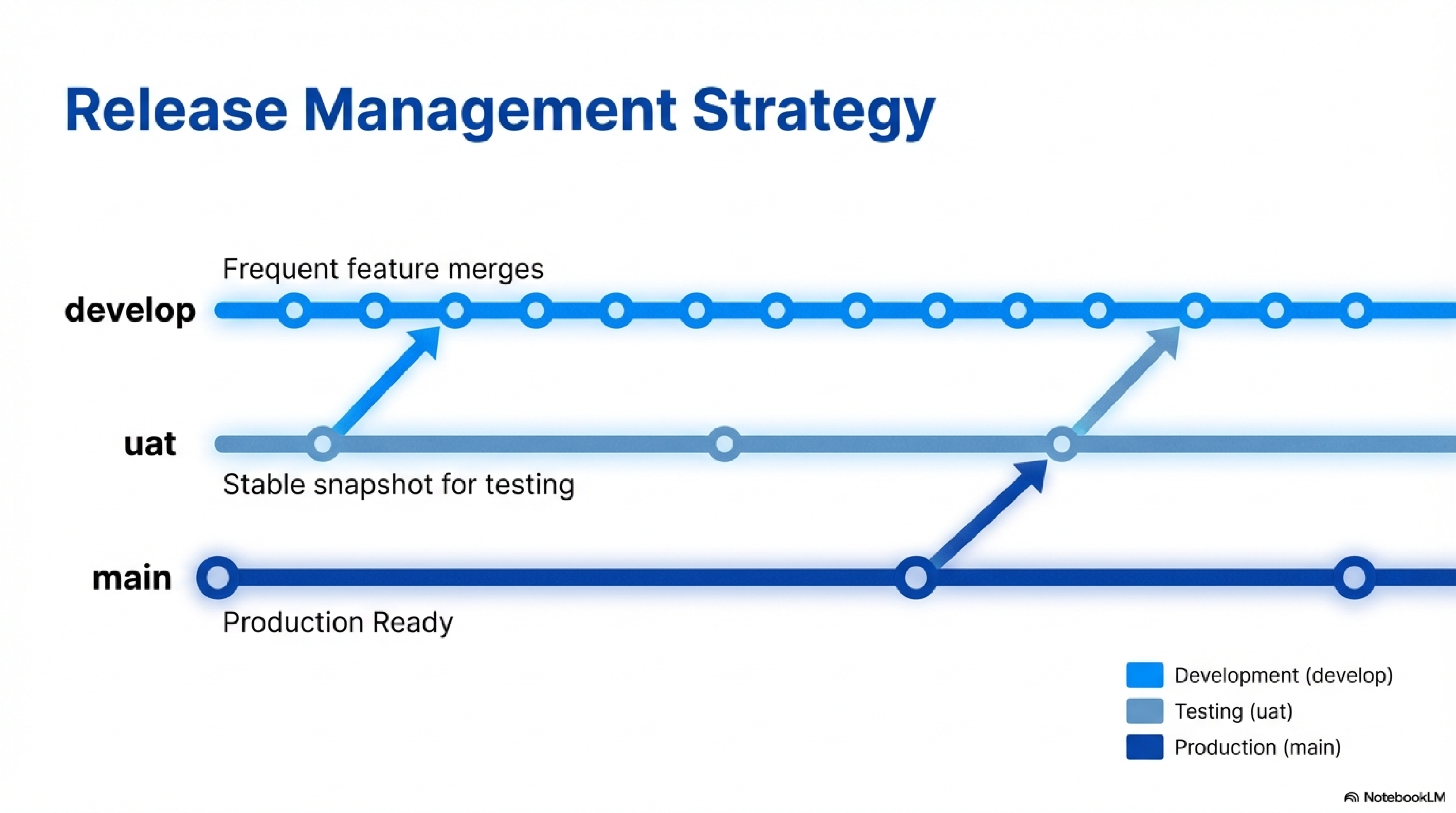 Release Management Strategy

Frequent feature merges

develop

uat

Stable snapshot for testing

main

Production Ready

Development (develop)
Testing (uat)
Production (main)

NotebookLM